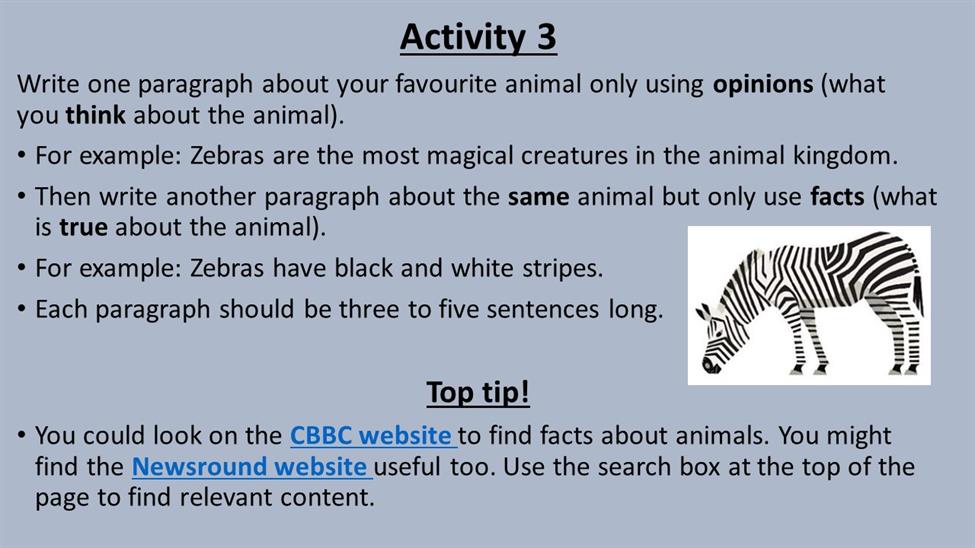 Activity 3

Write one paragraph about your favourite animal only using opinions (what you think about the animal).

• For example: Zebras are the most magical creatures in the animal kingdom.
• Then write another paragraph about the same animal but only use facts (what is true about the animal).
• For example: Zebras have black and white stripes.
• Each paragraph should be three to five sentences long.

Top tip!

• You could look on the CBBC website to find facts about animals. You might find the Newsround website useful too. Use the search box at the top of the page to find relevant content.